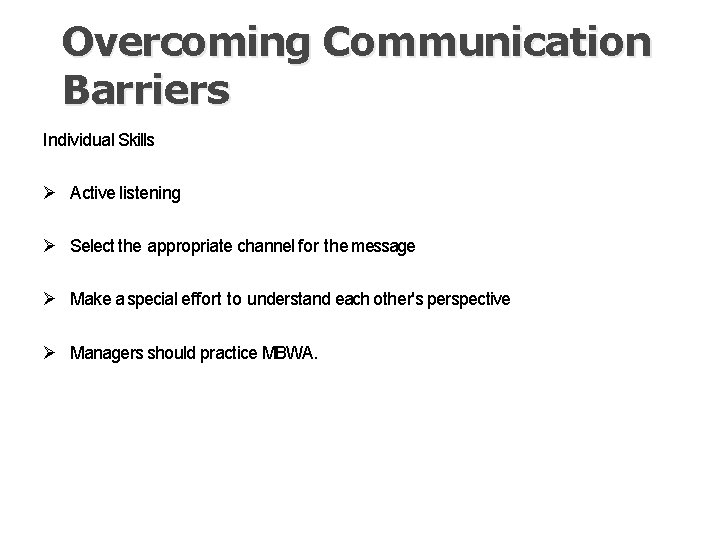 Overcoming Communication Barriers

Individual Skills

➢ Active listening

➢ Select the appropriate channel for the message

➢ Make a special effort to understand each other's perspective

➢ Managers should practice MBWA.